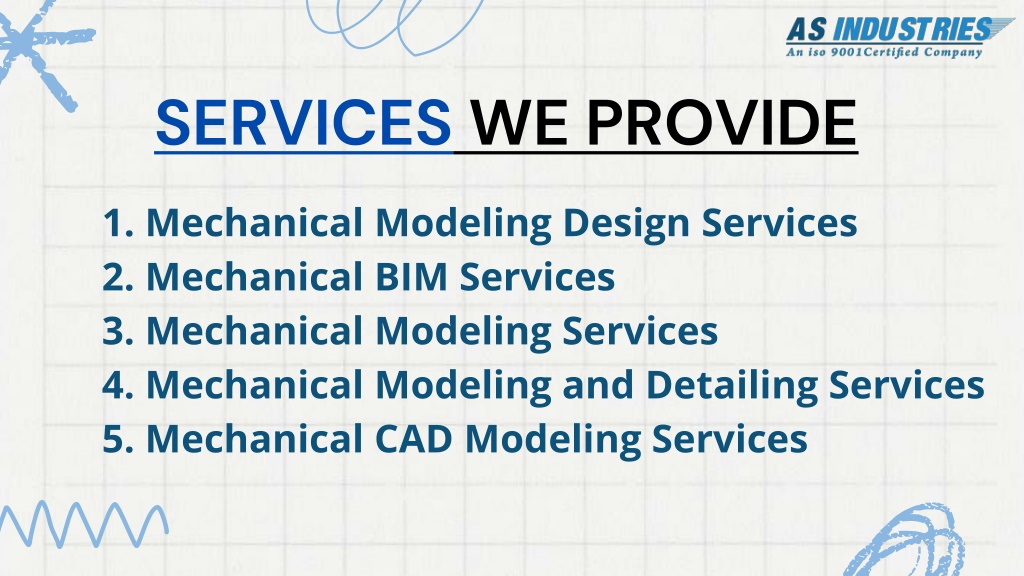 AS INDUSTRIES
An iso 9001Certified Company

SERVICES WE PROVIDE

1. Mechanical Modeling Design Services
2. Mechanical BIM Services
3. Mechanical Modeling Services
4. Mechanical Modeling and Detailing Services
5. Mechanical CAD Modeling Services